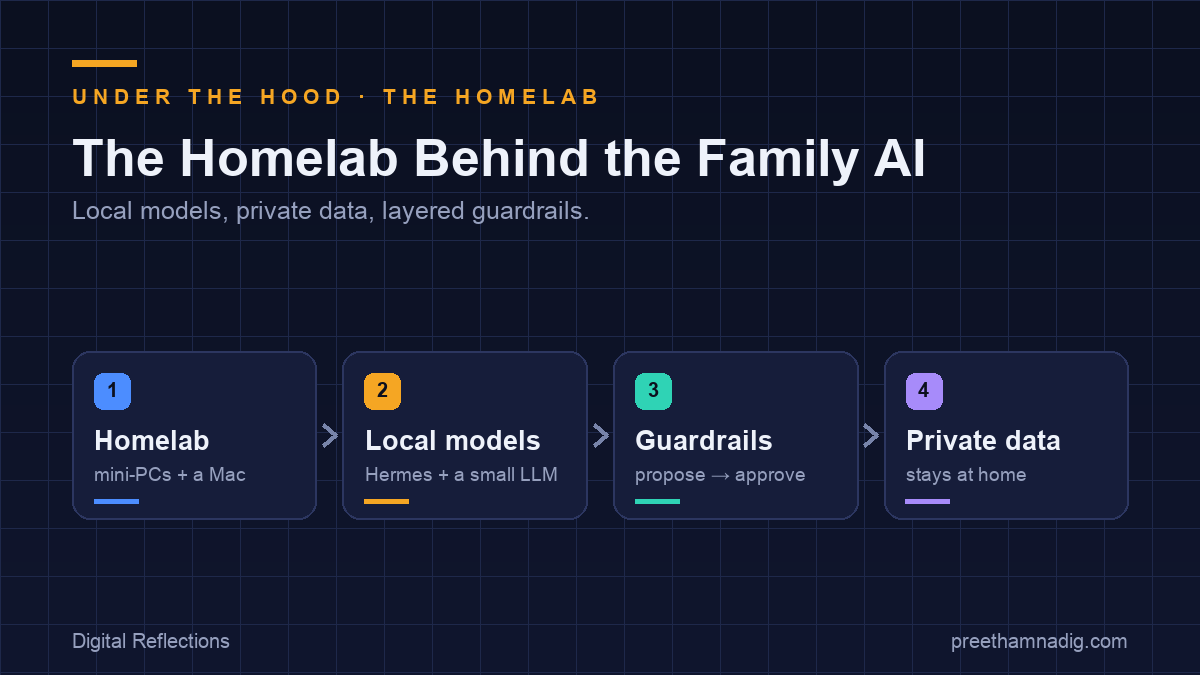 UNDER THE HOOD · THE HOMELAB

The Homelab Behind the Family AI

Local models, private data, layered guardrails.

1
Homelab
mini-PCs + a Mac

2
Local models
Hermes + a small LLM

3
Guardrails
propose → approve

4
Private data
stays at home

Digital Reflections

preethamnadig.com